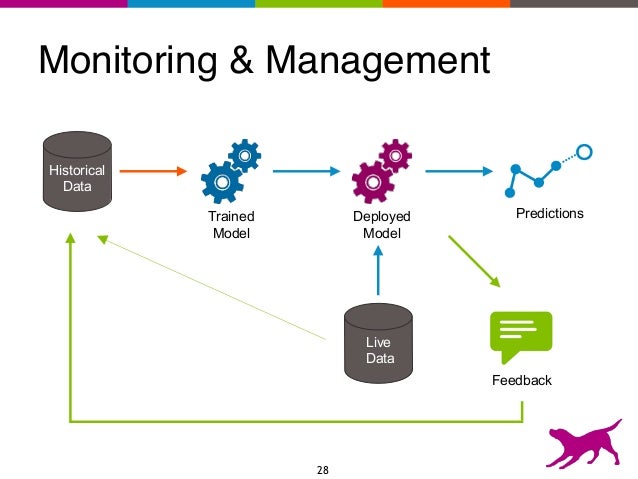 Monitoring & Management

Historical Data

Trained Model

Deployed Model

Predictions

Live Data

Feedback

28